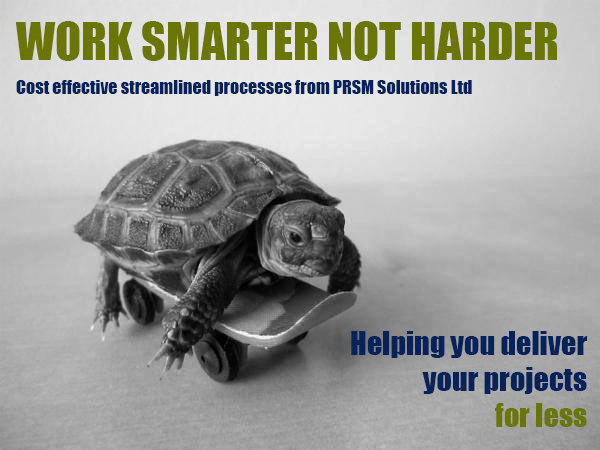 WORK SMARTER NOT HARDER

Cost effective streamlined processes from PRSM Solutions Ltd

Helping you deliver your projects for less